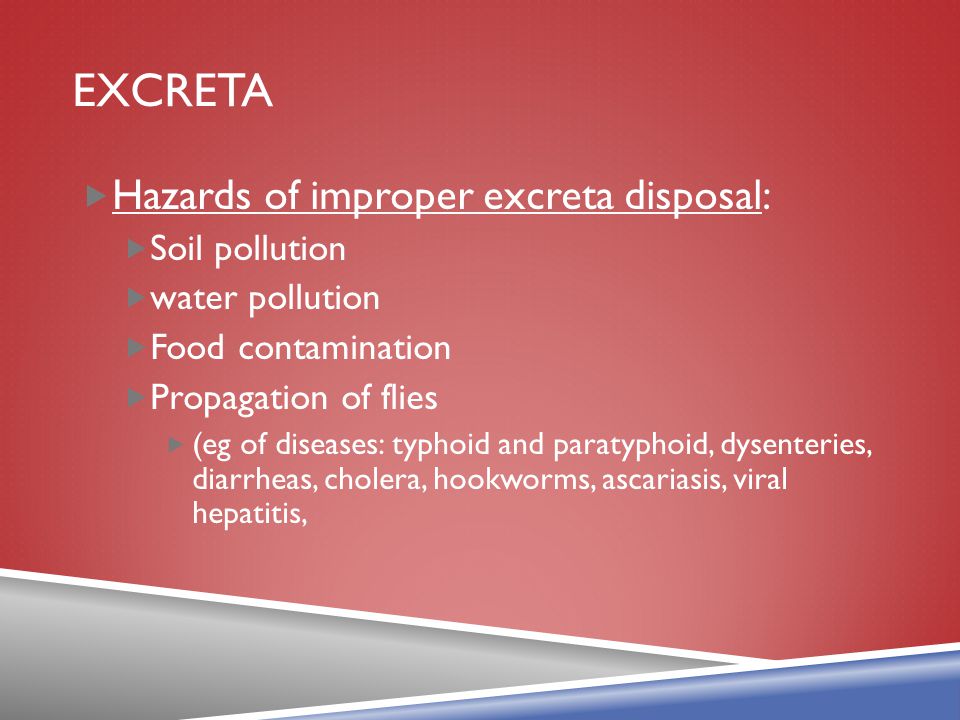 EXCRETA

Hazards of improper excreta disposal:

Soil pollution

water pollution

Food contamination

Propagation of flies

(eg of diseases: typhoid and paratyphoid, dysenteries, diarrheas, cholera, hookworms, ascariasis, viral hepatitis,